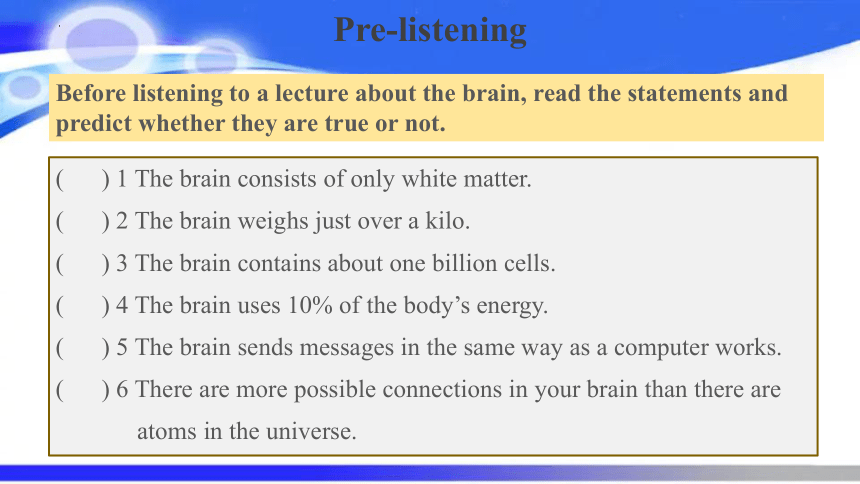 Pre-listening

Before listening to a lecture about the brain, read the statements and predict whether they are true or not.

(　　) 1 The brain consists of only white matter.

(　　) 2 The brain weighs just over a kilo.

(　　) 3 The brain contains about one billion cells.

(　　) 4 The brain uses 10% of the body's energy.

(　　) 5 The brain sends messages in the same way as a computer works.

(　　) 6 There are more possible connections in your brain than there are atoms in the universe.